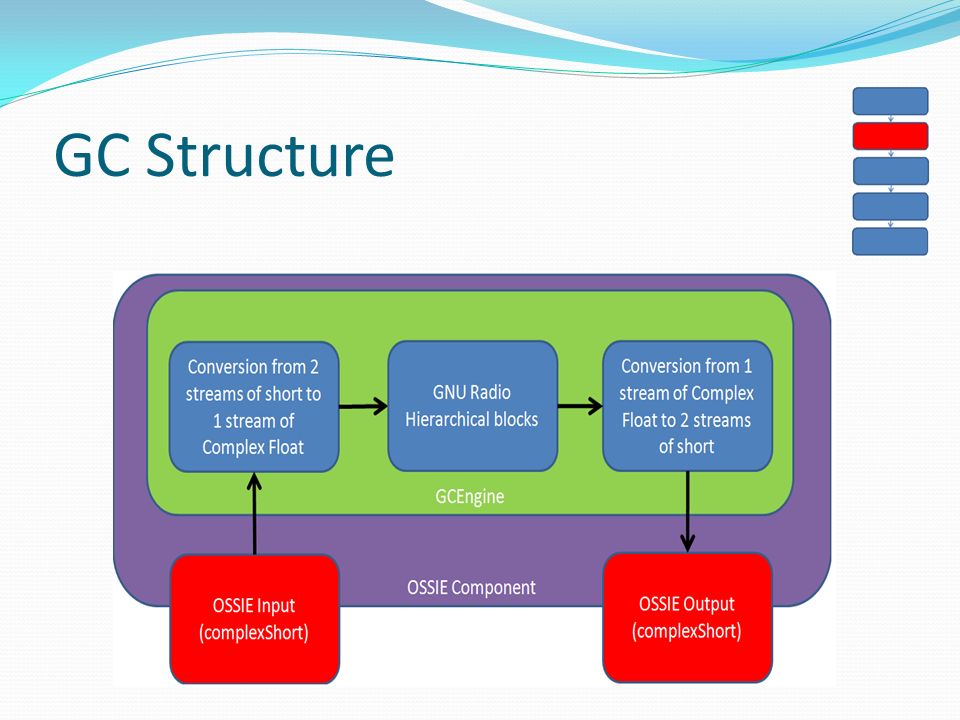 GC Structure

Conversion from 2 streams of short to 1 stream of Complex Float

GNU Radio Hierarchical blocks

Conversion from 1 stream of Complex Float to 2 streams of short

GCEngine

OSSIE Component

OSSIE Input (complexShort)

OSSIE Output (complexShort)